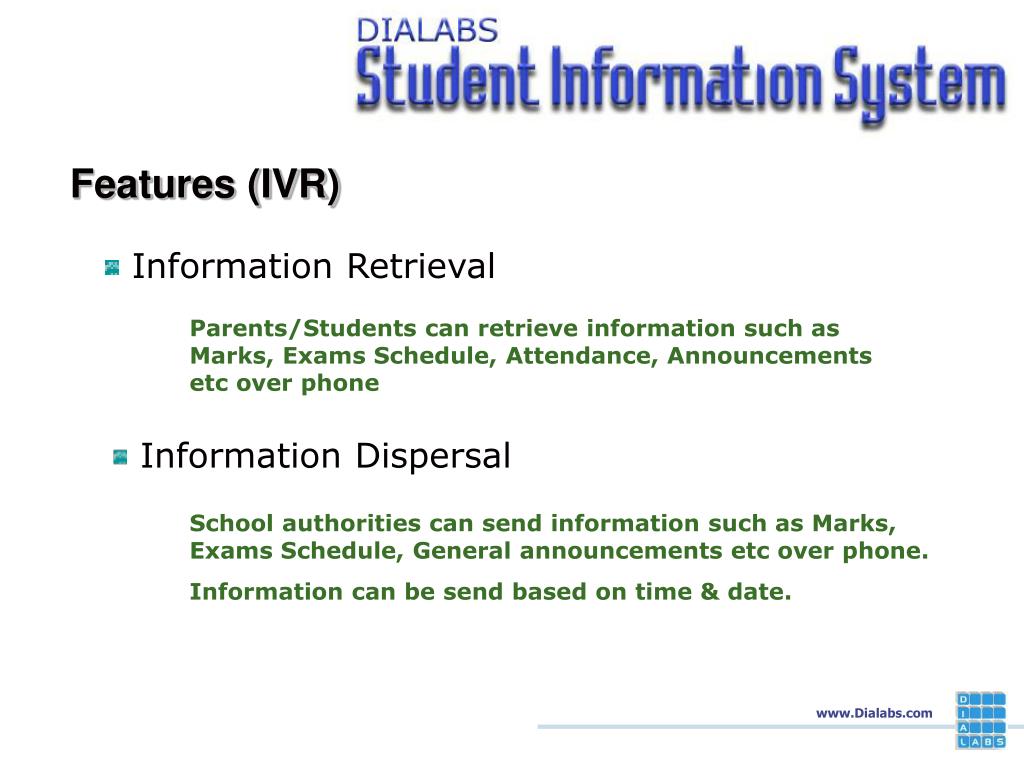 DIALABS
Student Information System

Features (IVR)

Information Retrieval

Parents/Students can retrieve information such as Marks, Exams Schedule, Attendance, Announcements etc over phone

Information Dispersal

School authorities can send information such as Marks, Exams Schedule, General announcements etc over phone.

Information can be send based on time & date.

www.Dialabs.com

D I A LABS